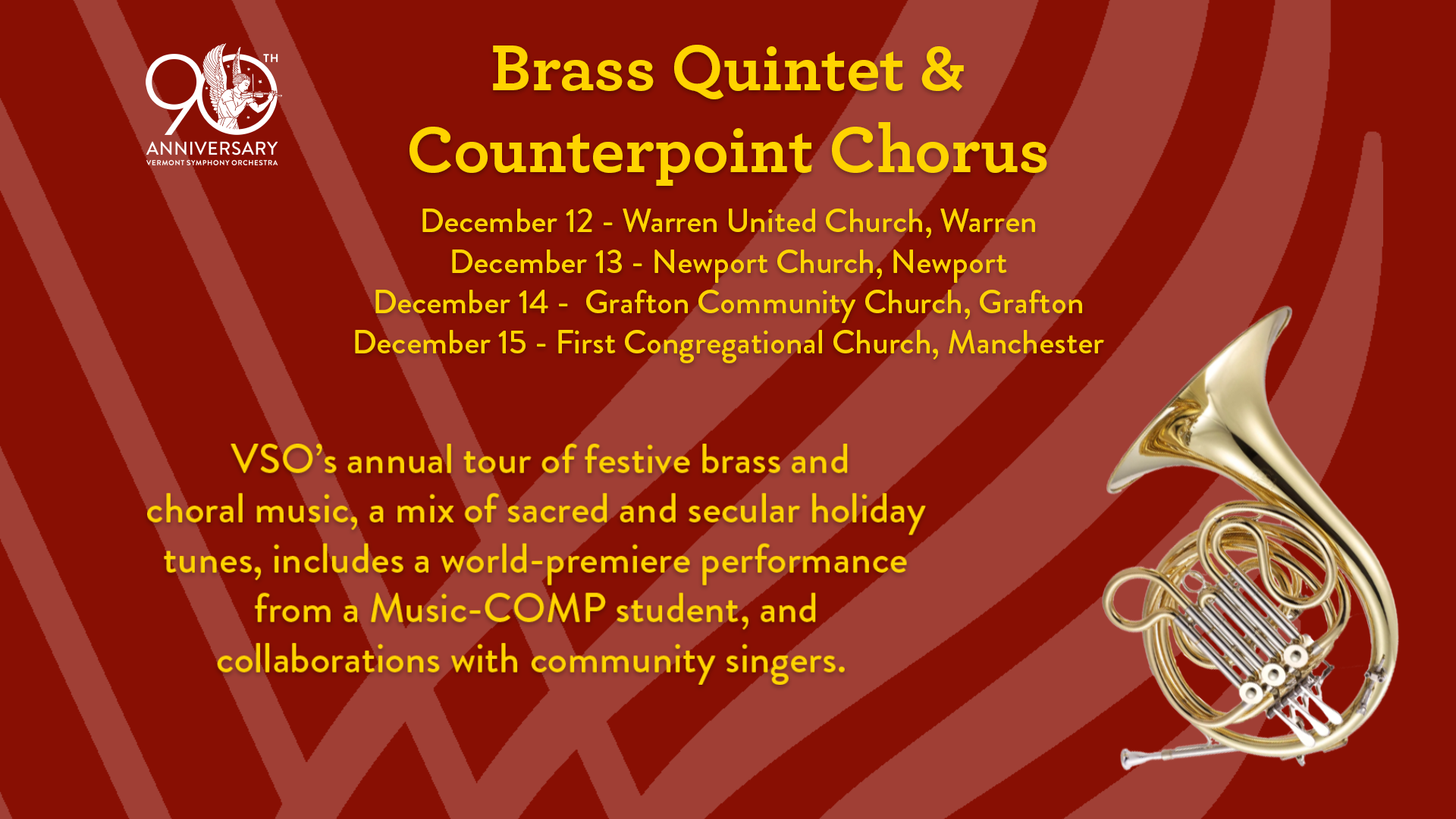 90TH ANNIVERSARY
VERMONT SYMPHONY ORCHESTRA

Brass Quintet & Counterpoint Chorus

December 12 - Warren United Church, Warren
December 13 - Newport Church, Newport
December 14 - Grafton Community Church, Grafton
December 15 - First Congregational Church, Manchester

VSO's annual tour of festive brass and choral music, a mix of sacred and secular holiday tunes, includes a world-premiere performance from a Music-COMP student, and collaborations with community singers.